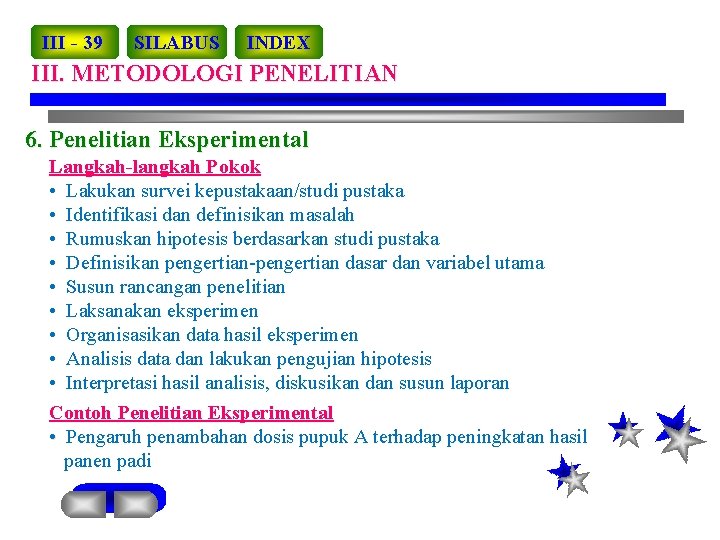 III - 39 SILABUS INDEX

III. METODOLOGI PENELITIAN

6. Penelitian Eksperimental

Langkah-langkah Pokok

• Lakukan survei kepustakaan/studi pustaka
• Identifikasi dan definisikan masalah
• Rumuskan hipotesis berdasarkan studi pustaka
• Definisikan pengertian-pengertian dasar dan variabel utama
• Susun rancangan penelitian
• Laksanakan eksperimen
• Organisasikan data hasil eksperimen
• Analisis data dan lakukan pengujian hipotesis
• Interpretasi hasil analisis, diskusikan dan susun laporan

Contoh Penelitian Eksperimental

• Pengaruh penambahan dosis pupuk A terhadap peningkatan hasil panen padi